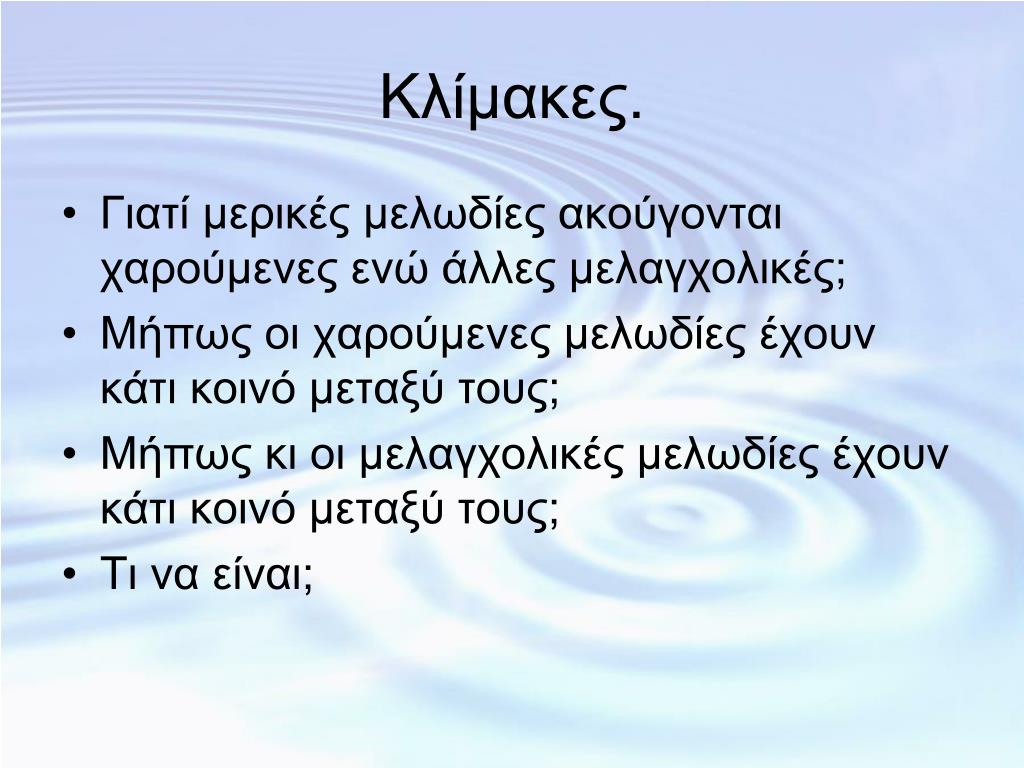 Κλίμακες.

• Γιατί μερικές μελωδίες ακούγονται χαρούμενες ενώ άλλες μελαγχολικές;
• Μήπως οι χαρούμενες μελωδίες έχουν κάτι κοινό μεταξύ τους;
• Μήπως κι οι μελαγχολικές μελωδίες έχουν κάτι κοινό μεταξύ τους;
• Τι να είναι;